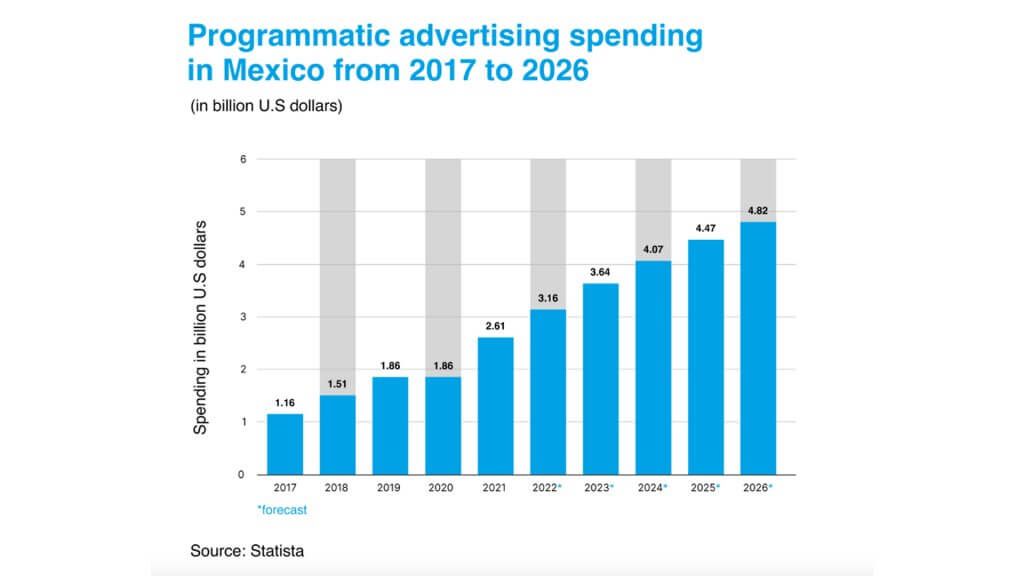 Programmatic advertising spending in Mexico from 2017 to 2026

(in billion U.S dollars)

Spending in billion U.S dollars

6
5
4
3
2
1
0

1.16
1.51
1.86
1.86
2.61
3.16
3.64
4.07
4.47
4.82

2017
2018
2019
2020
2021
2022*
2023*
2024*
2025*
2026*

*forecast

Source: Statista